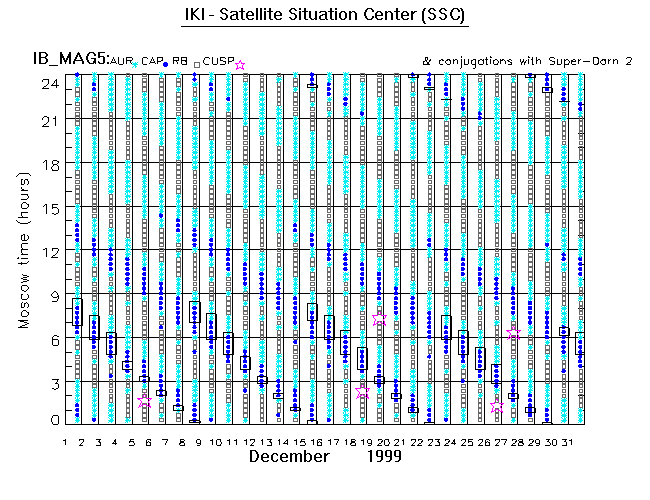 IKI - Satellite Situation Center (SSC)

IB_MAG5: AUR CAP RB CUSP

& conjugations with Super-Darn 2

Moscow time (hours)

24
21
18
15
12
9
6
3
0

1 2 3 4 5 6 7 8 9 10 11 12 13 14 15 16 17 18 19 20 21 22 23 24 25 26 27 28 29 30 31

December 1999